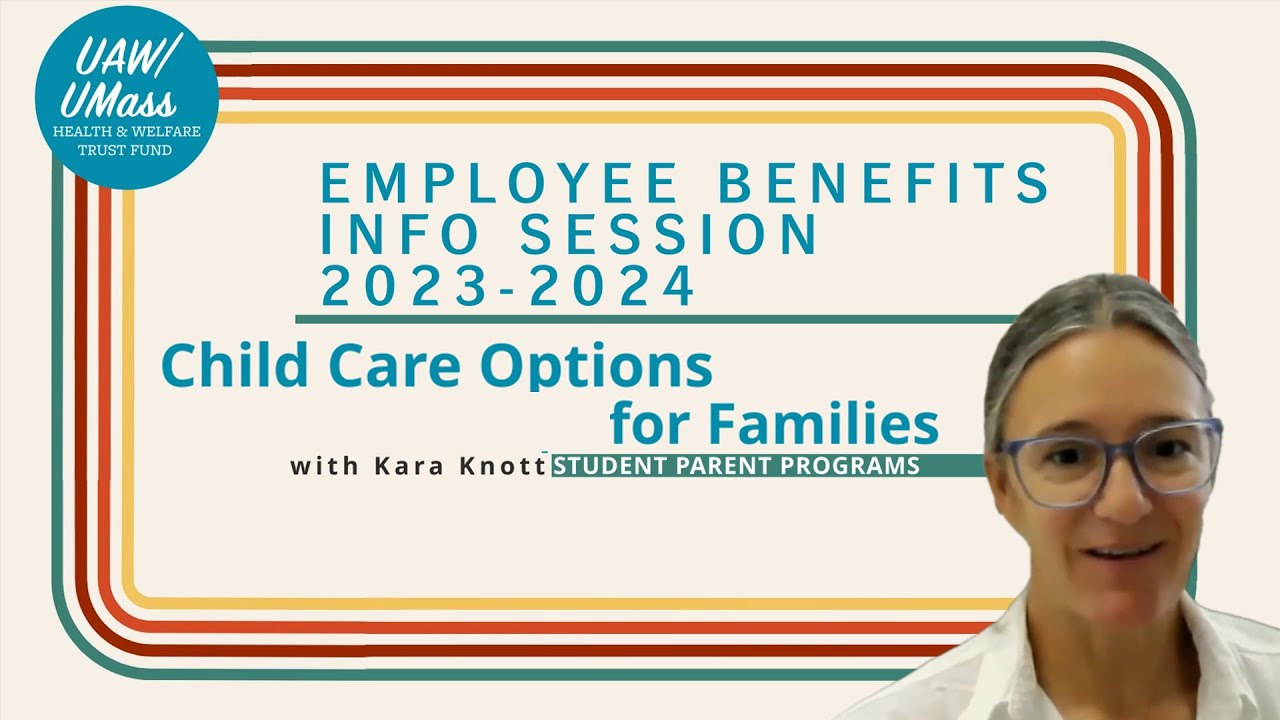 UAW/
UMass
HEALTH & WELFARE
TRUST FUND

EMPLOYEE BENEFITS
INFO SESSION
2023-2024

Child Care Options
for Families

with Kara Knott STUDENT PARENT PROGRAMS